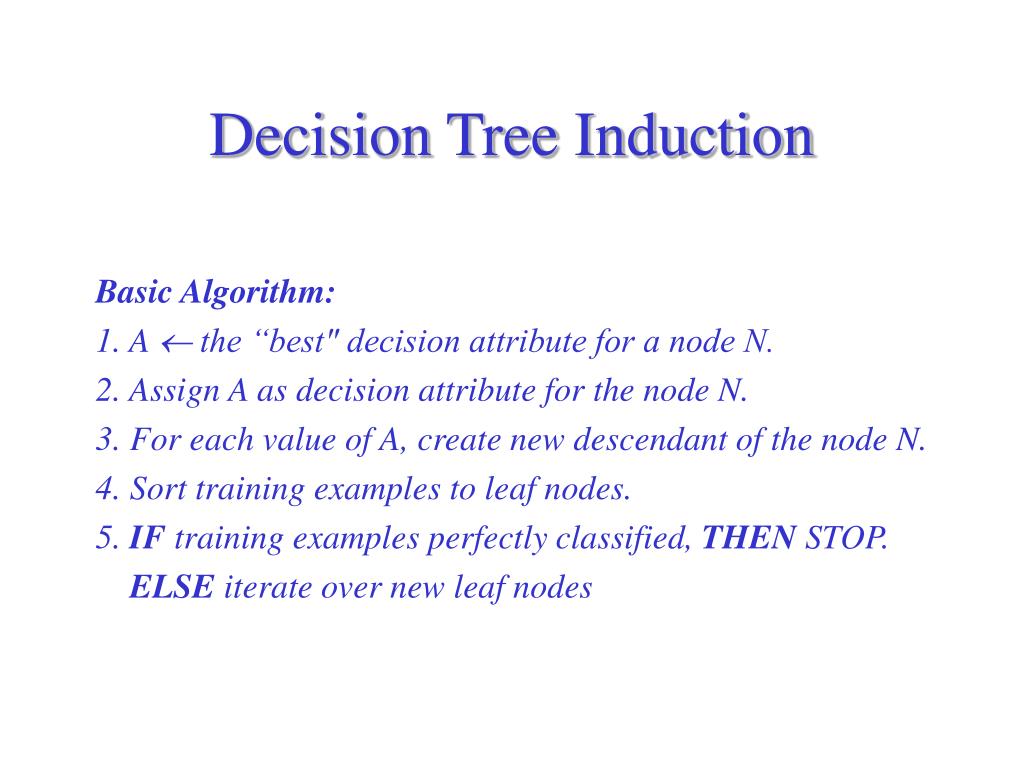 Decision Tree Induction

Basic Algorithm:
1. A $\leftarrow$ the “best" decision attribute for a node N.
2. Assign A as decision attribute for the node N.
3. For each value of A, create new descendant of the node N.
4. Sort training examples to leaf nodes.
5. IF training examples perfectly classified, THEN STOP.
ELSE iterate over new leaf nodes